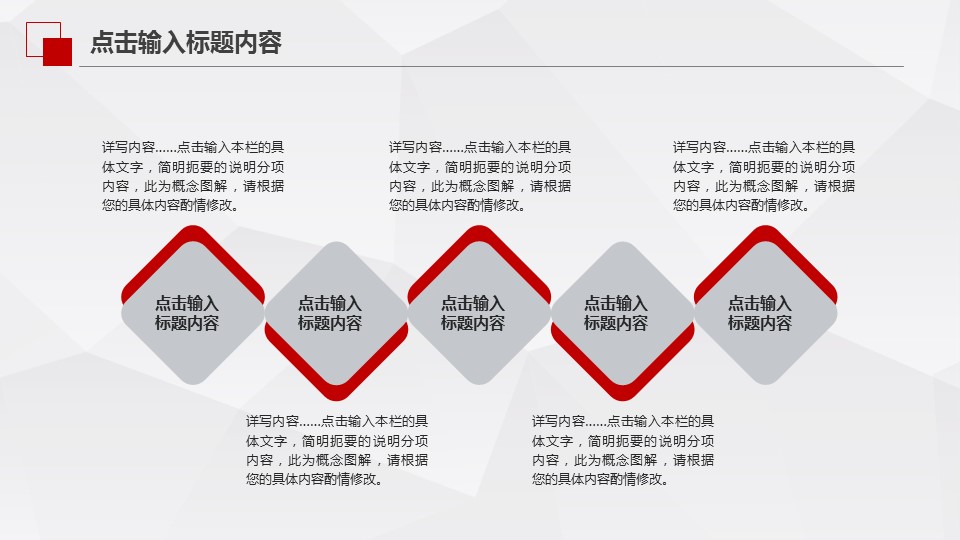 点击输入标题内容

详写内容……点击输入本栏的具体文字，简明扼要的说明分项内容，此为概念图解，请根据您的具体内容酌情修改。

详写内容……点击输入本栏的具体文字，简明扼要的说明分项内容，此为概念图解，请根据您的具体内容酌情修改。

详写内容……点击输入本栏的具体文字，简明扼要的说明分项内容，此为概念图解，请根据您的具体内容酌情修改。

点击输入标题内容

点击输入标题内容

点击输入标题内容

点击输入标题内容

点击输入标题内容

详写内容……点击输入本栏的具体文字，简明扼要的说明分项内容，此为概念图解，请根据您的具体内容酌情修改。

详写内容……点击输入本栏的具体文字，简明扼要的说明分项内容，此为概念图解，请根据您的具体内容酌情修改。